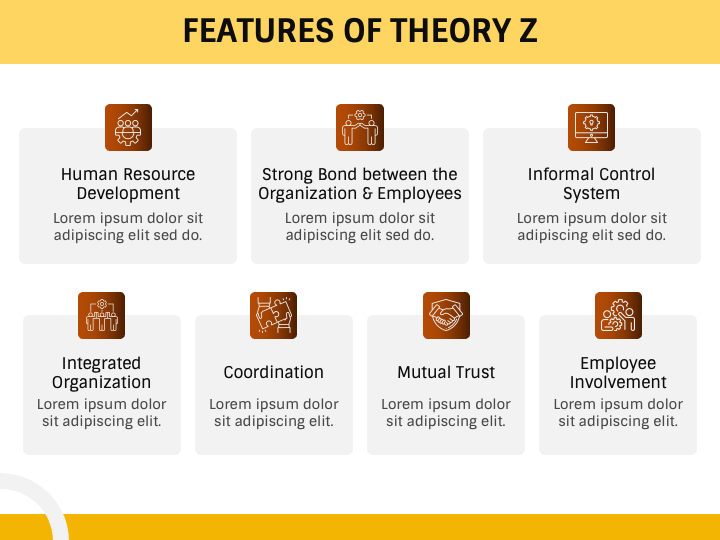 FEATURES OF THEORY Z

Human Resource Development
Lorem ipsum dolor sit adipiscing elit sed do.

Strong Bond between the Organization & Employees
Lorem ipsum dolor sit adipiscing elit sed do.

Informal Control System
Lorem ipsum dolor sit adipiscing elit sed do.

Integrated Organization
Lorem ipsum dolor sit adipiscing elit.

Coordination
Lorem ipsum dolor sit adipiscing elit.

Mutual Trust
Lorem ipsum dolor sit adipiscing elit.

Employee Involvement
Lorem ipsum dolor sit adipiscing elit.